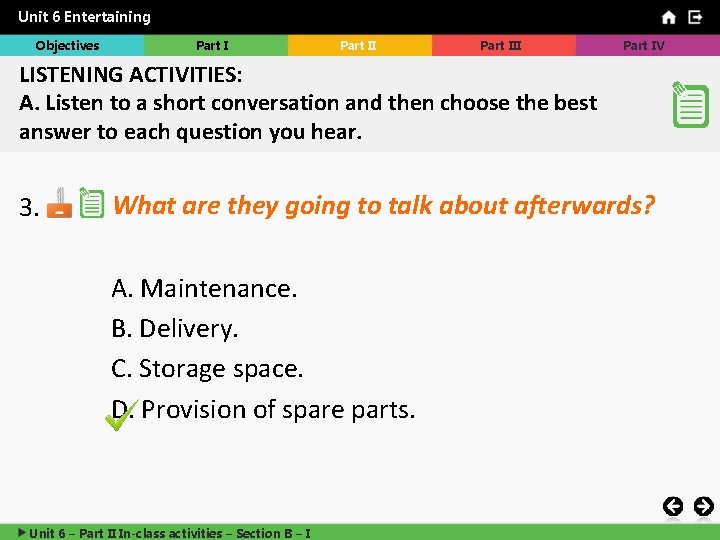 Unit 6 Entertaining

Objectives
Part I
Part II
Part III
Part IV

LISTENING ACTIVITIES:
A. Listen to a short conversation and then choose the best answer to each question you hear.

3. What are they going to talk about afterwards?

A. Maintenance.
B. Delivery.
C. Storage space.
D. Provision of spare parts.

▶ Unit 6 – Part II In-class activities – Section B – I